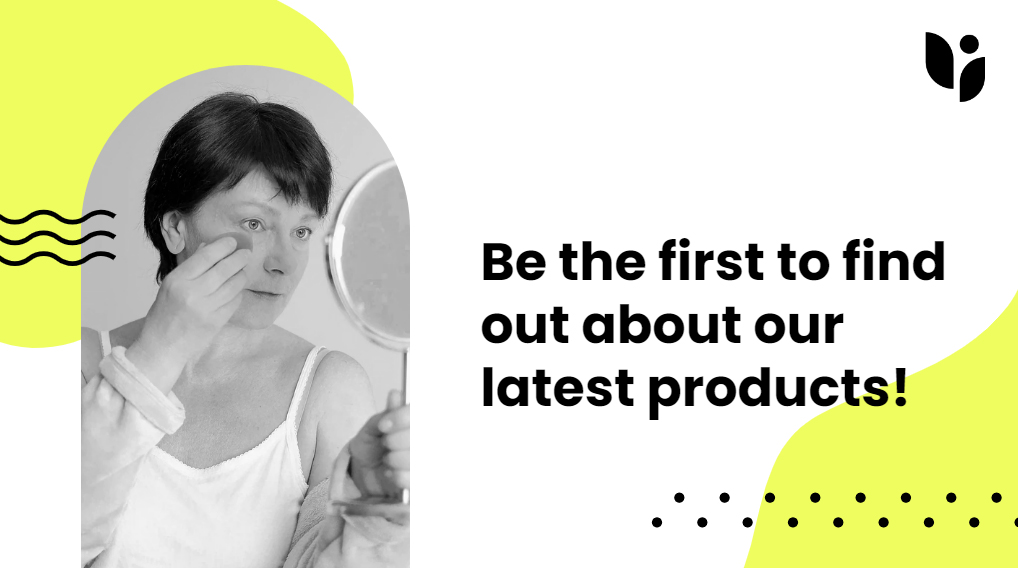 Be the first to find out about our latest products!